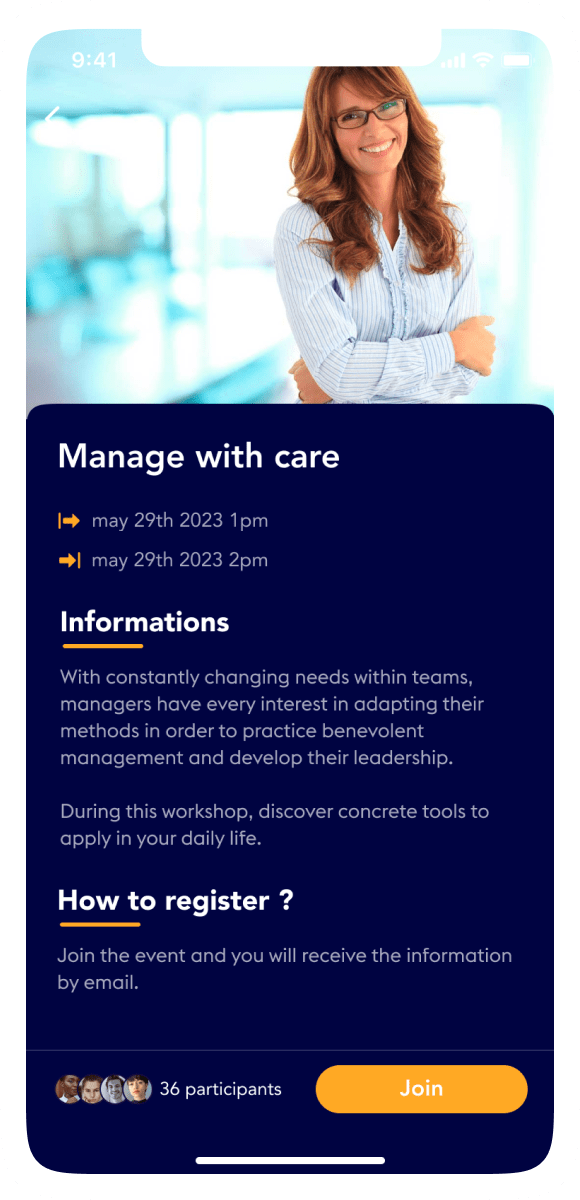 9:41

Manage with care

may 29th 2023 1pm

may 29th 2023 2pm

Informations

With constantly changing needs within teams, managers have every interest in adapting their methods in order to practice benevolent management and develop their leadership.

During this workshop, discover concrete tools to apply in your daily life.

How to register ?

Join the event and you will receive the information by email.

36 participants

Join